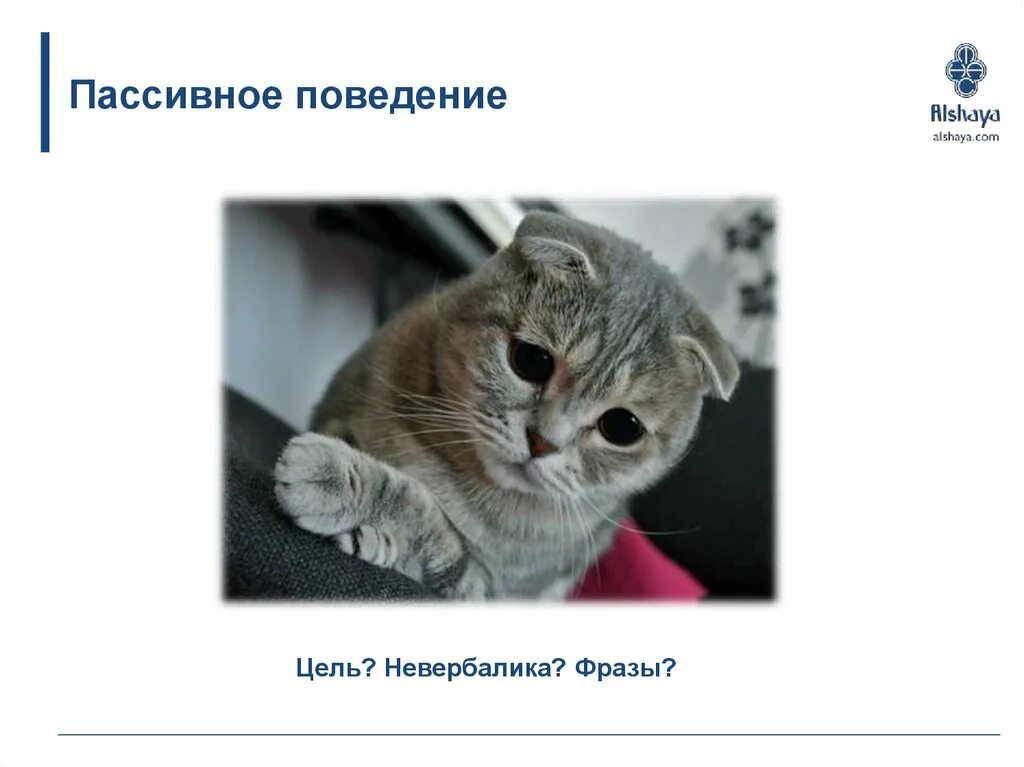 Пассивное поведение

Alshaya
alshaya.com

Цель? Невербалика? Фразы?